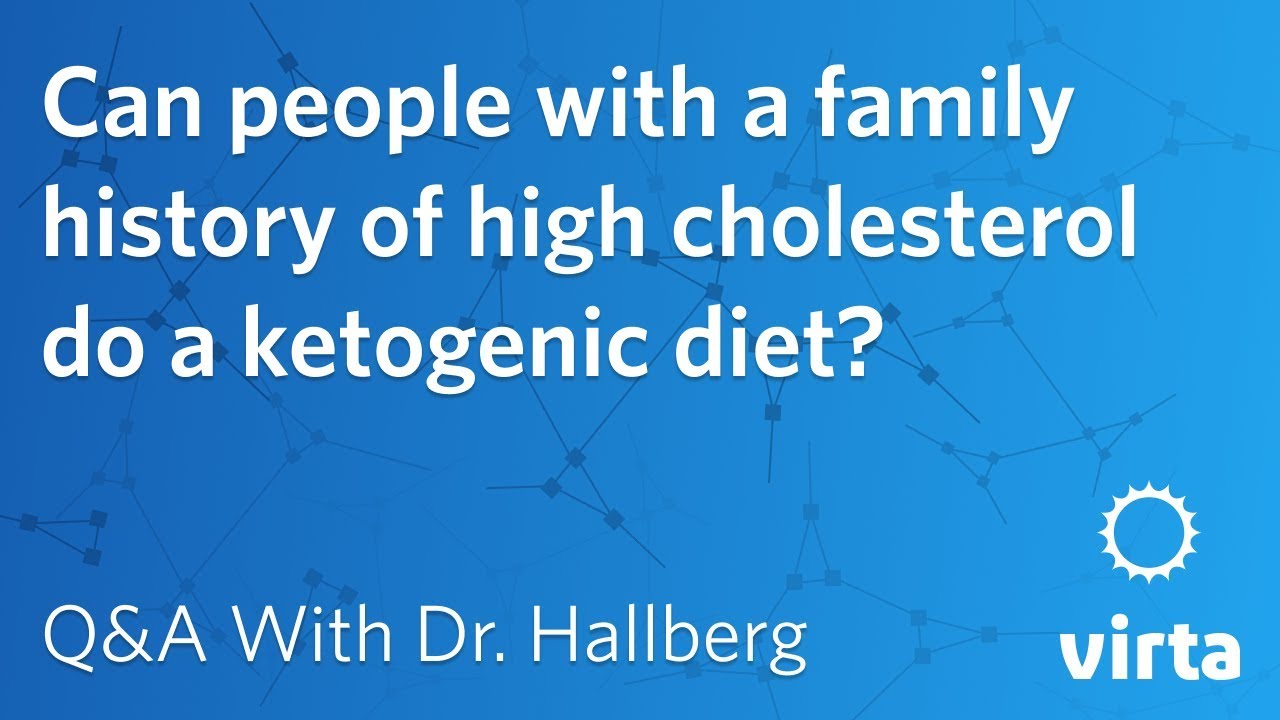 Can people with a family history of high cholesterol do a ketogenic diet?

Q&A With Dr. Hallberg

virta